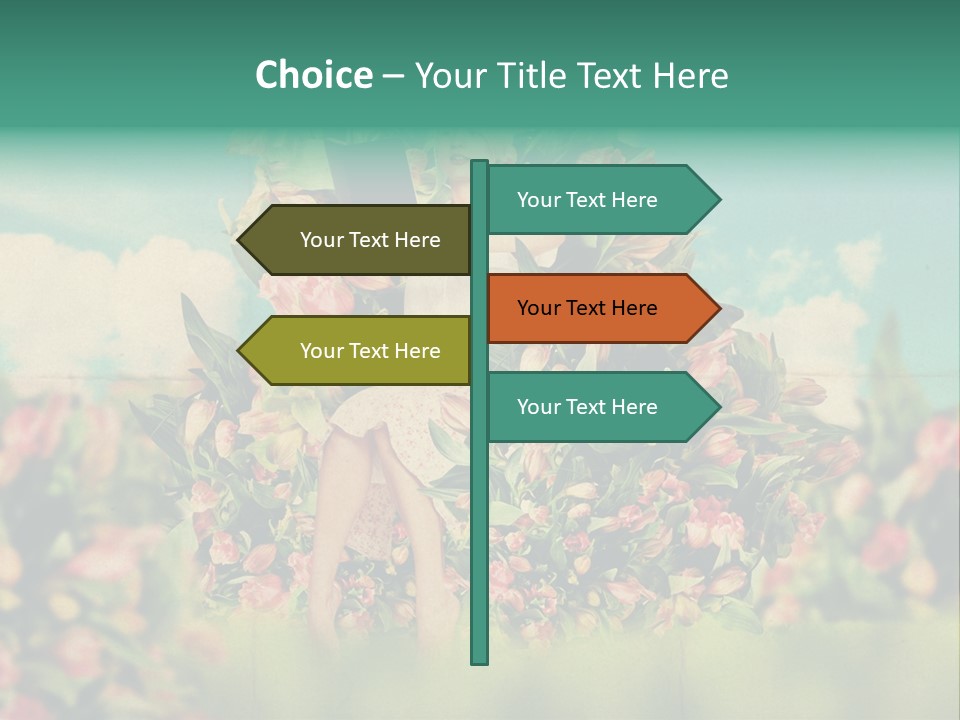 Choice – Your Title Text Here

Your Text Here

Your Text Here

Your Text Here

Your Text Here

Your Text Here